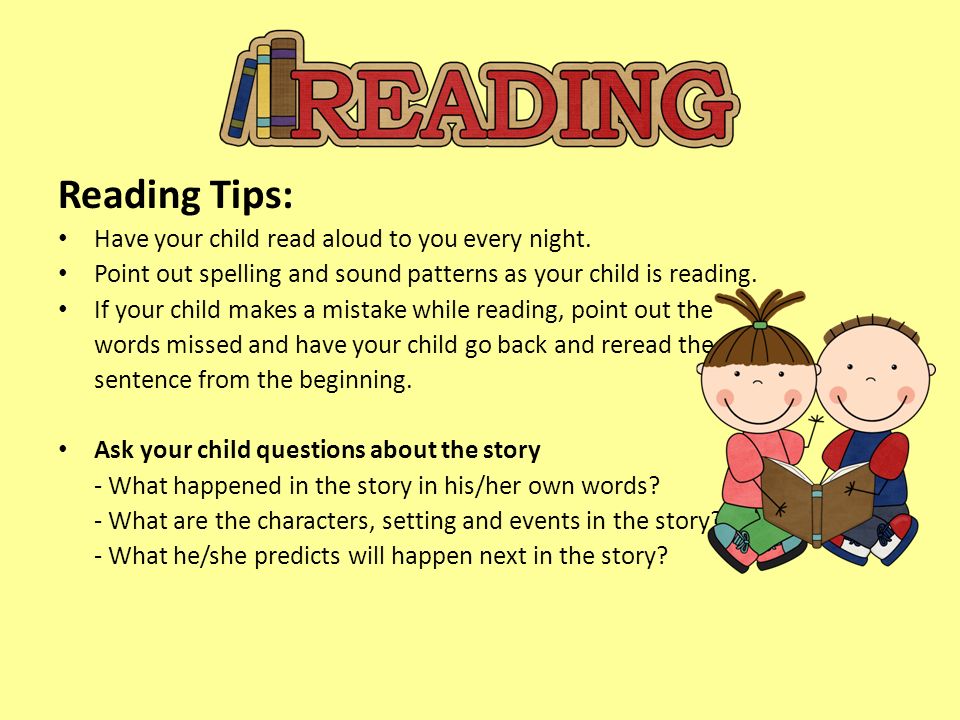 READING

Reading Tips:

• Have your child read aloud to you every night.
• Point out spelling and sound patterns as your child is reading.
• If your child makes a mistake while reading, point out the words missed and have your child go back and reread the sentence from the beginning.

• Ask your child questions about the story
- What happened in the story in his/her own words?
- What are the characters, setting and events in the story?
- What he/she predicts will happen next in the story?